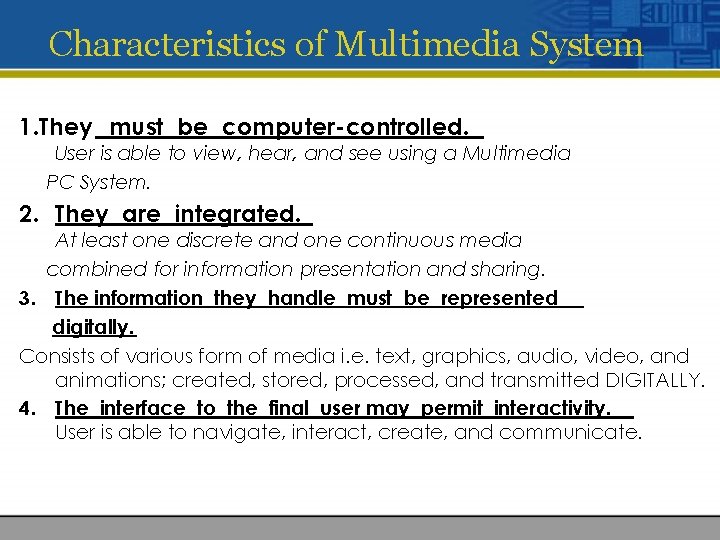 Characteristics of Multimedia System

1.They must be computer-controlled.
User is able to view, hear, and see using a Multimedia PC System.

2. They are integrated.
At least one discrete and one continuous media combined for information presentation and sharing.

3. The information they handle must be represented digitally.
Consists of various form of media i.e. text, graphics, audio, video, and animations; created, stored, processed, and transmitted DIGITALLY.

4. The interface to the final user may permit interactivity.
User is able to navigate, interact, create, and communicate.